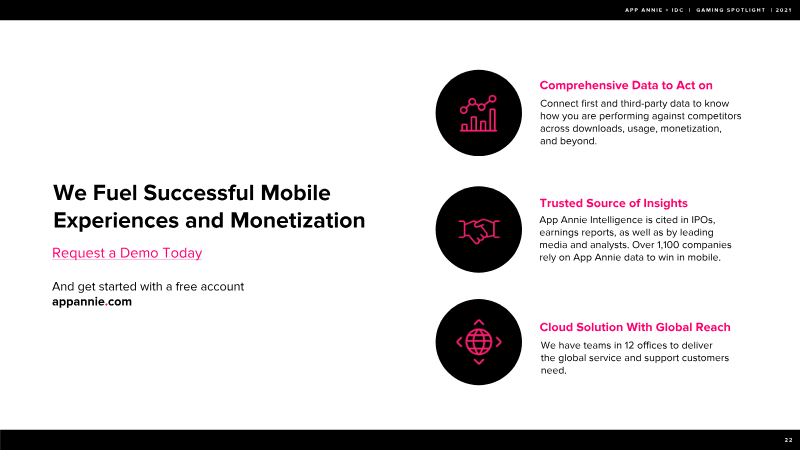 APP ANNIE + IDC | GAMING SPOTLIGHT | 2021

We Fuel Successful Mobile Experiences and Monetization

Request a Demo Today

And get started with a free account
appannie.com

Comprehensive Data to Act on
Connect first and third-party data to know how you are performing against competitors across downloads, usage, monetization, and beyond.

Trusted Source of Insights
App Annie Intelligence is cited in IPOs, earnings reports, as well as by leading media and analysts. Over 1,100 companies rely on App Annie data to win in mobile.

Cloud Solution With Global Reach
We have teams in 12 offices to deliver the global service and support customers need.

22